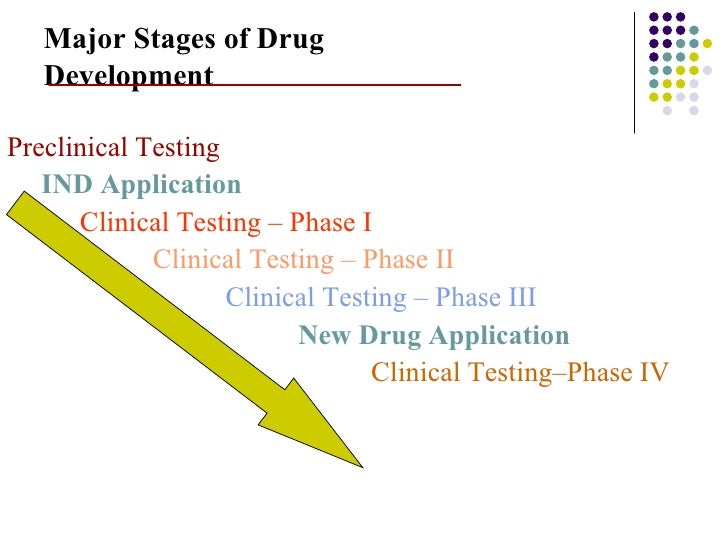 Major Stages of Drug Development

Preclinical Testing

IND Application

Clinical Testing – Phase I

Clinical Testing – Phase II

Clinical Testing – Phase III

New Drug Application

Clinical Testing–Phase IV